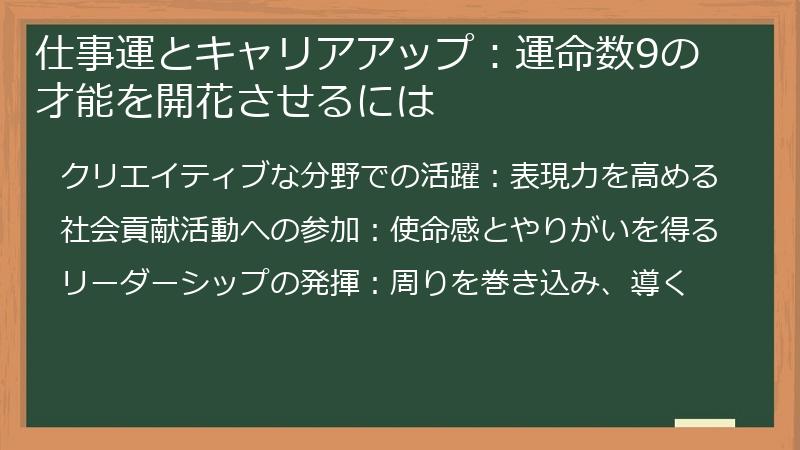 仕事運とキャリアアップ：運命数9の才能を開花させるには

クリエイティブな分野での活躍：表現力を高める

社会貢献活動への参加：使命感とやりがいを得る

リーダーシップの発揮：周りを巻き込み、導く